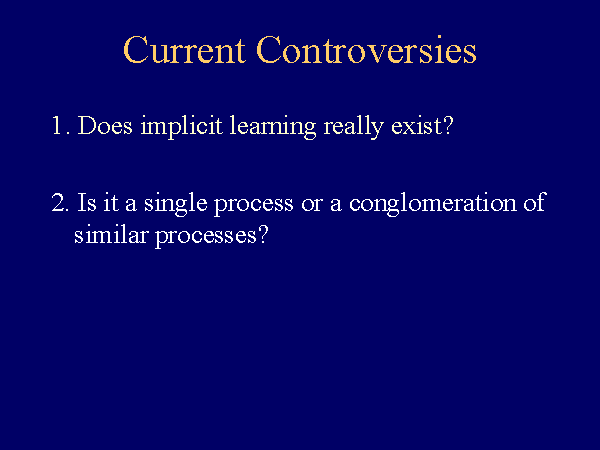 Current Controversies

1. Does implicit learning really exist?

2. Is it a single process or a conglomeration of similar processes?